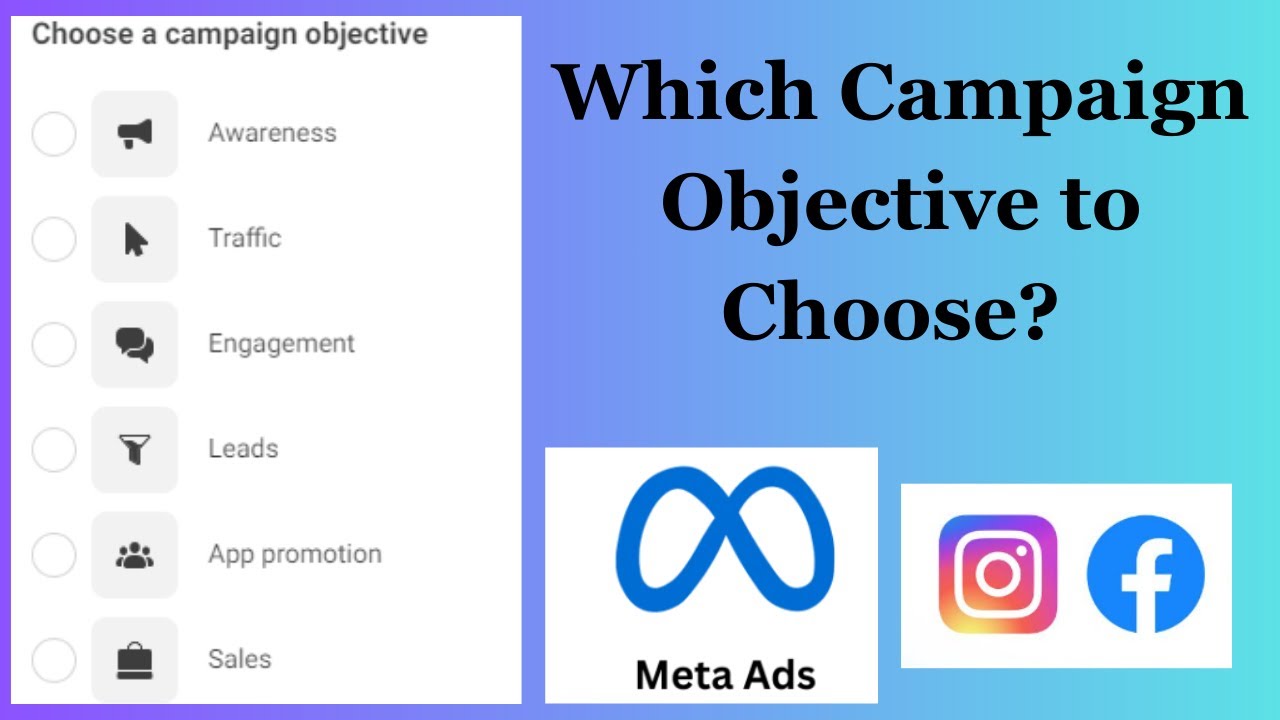 Choose a campaign objective

Awareness

Traffic

Engagement

Leads

App promotion

Sales

Which Campaign Objective to Choose?

Meta Ads